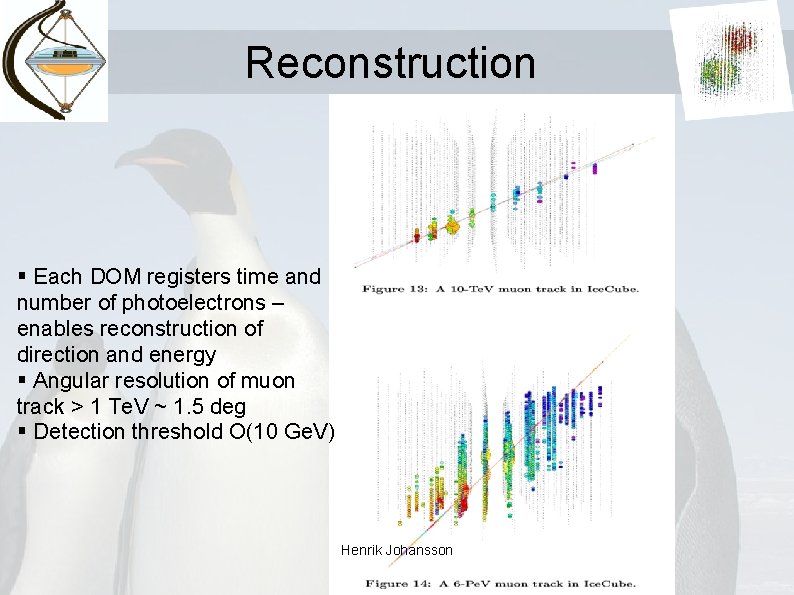 Reconstruction

▪ Each DOM registers time and number of photoelectrons – enables reconstruction of direction and energy
▪ Angular resolution of muon track > 1 TeV ~ 1.5 deg
▪ Detection threshold O(10 GeV)

Figure 13: A 10-TeV muon track in IceCube.

Henrik Johansson

Figure 14: A 6-PeV muon track in IceCube.